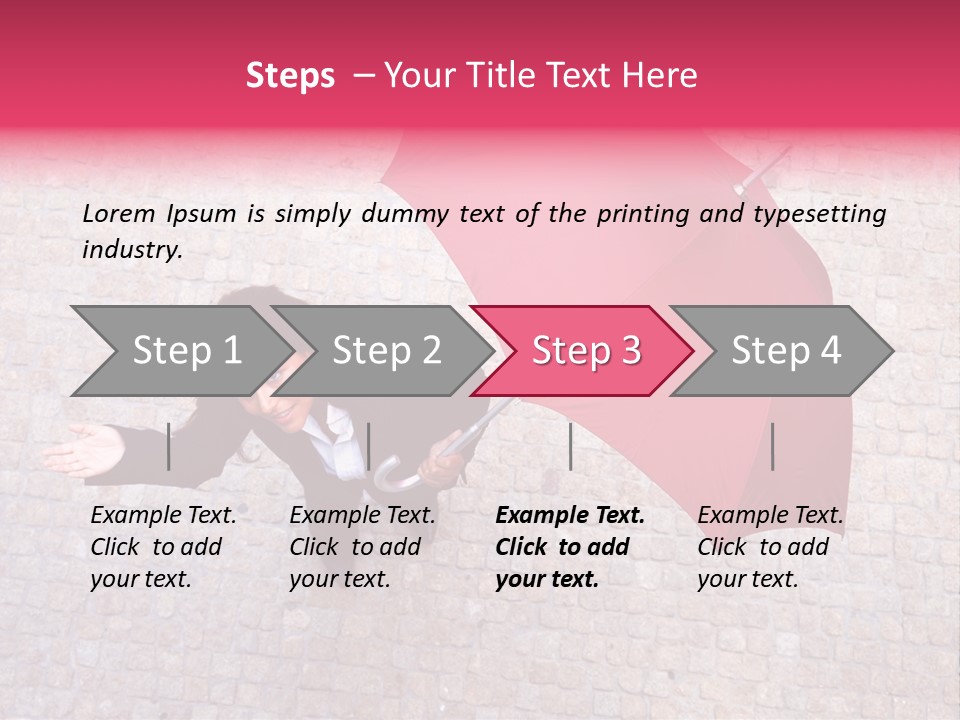 Steps – Your Title Text Here

Lorem Ipsum is simply dummy text of the printing and typesetting industry.

Step 1

Step 2

Step 3

Step 4

Example Text. Click to add your text.

Example Text. Click to add your text.

Example Text. Click to add your text.

Example Text. Click to add your text.